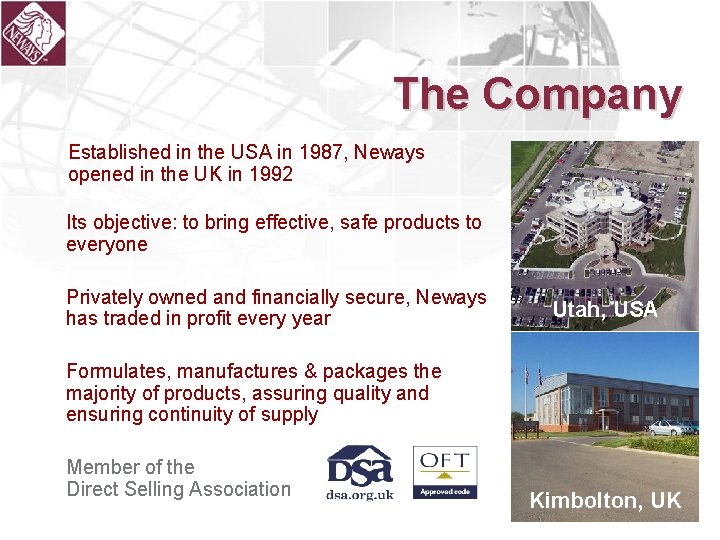 NEWAYS

The Company

Established in the USA in 1987, Neways opened in the UK in 1992

Its objective: to bring effective, safe products to everyone

Privately owned and financially secure, Neways has traded in profit every year

Formulates, manufactures & packages the majority of products, assuring quality and ensuring continuity of supply

Member of the Direct Selling Association

DSA
dsa.org.uk

OFT
Approved code

Utah, USA

Kimbolton, UK